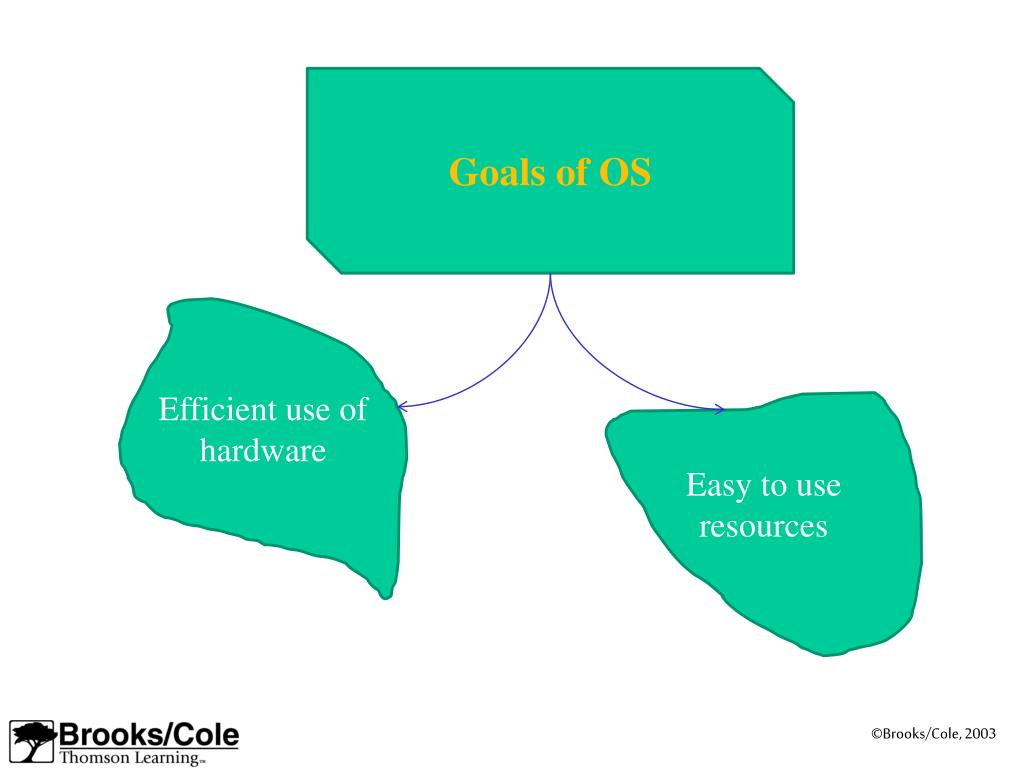 Goals of OS

Efficient use of hardware

Easy to use resources

Brooks/Cole
Thomson Learning™

©Brooks/Cole, 2003